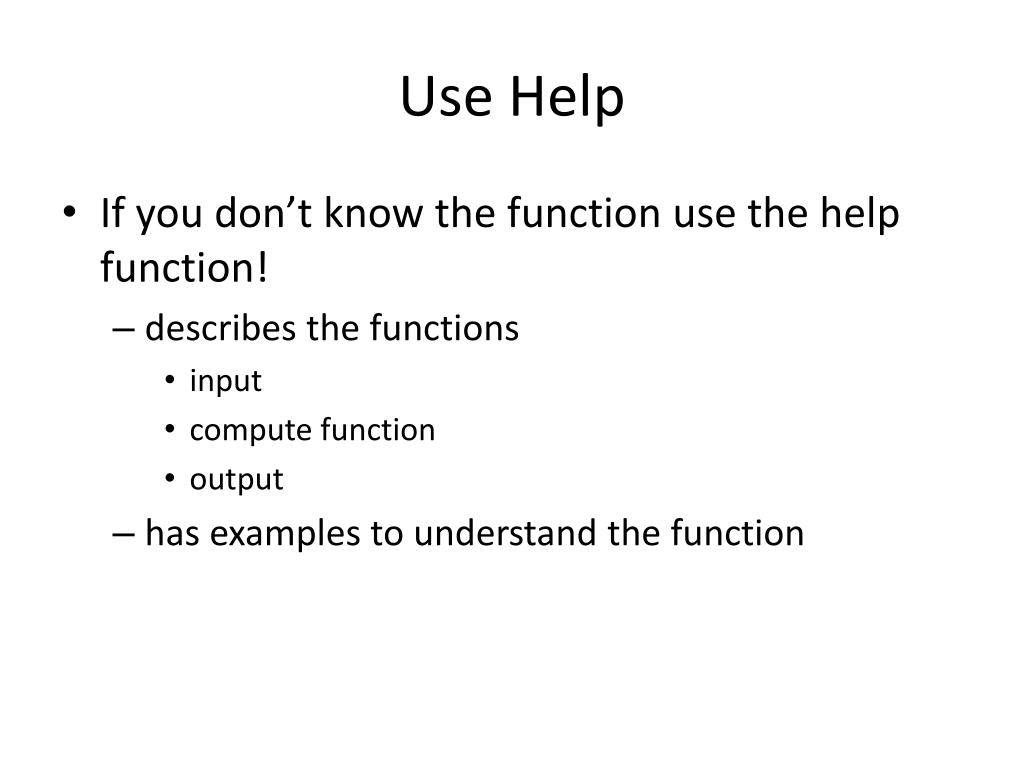 Use Help

• If you don’t know the function use the help function!
– describes the functions
• input
• compute function
• output
– has examples to understand the function